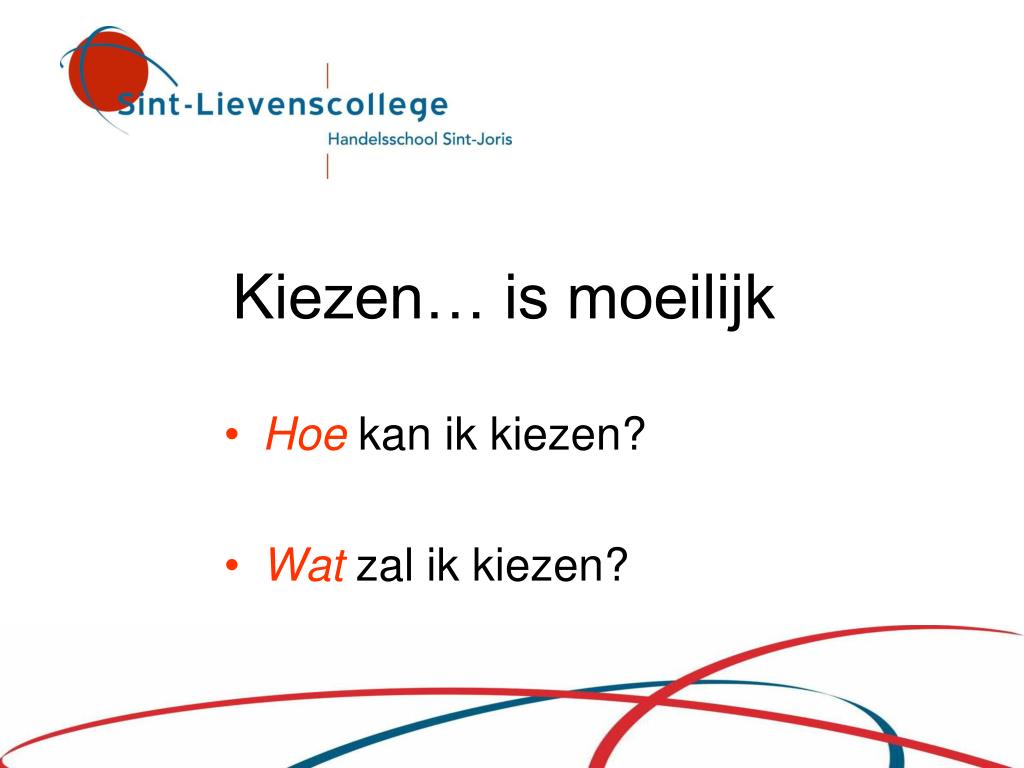 Sint-Lievenscollege
Handelsschool Sint-Joris

Kiezen… is moeilijk

• Hoe kan ik kiezen?

• Wat zal ik kiezen?